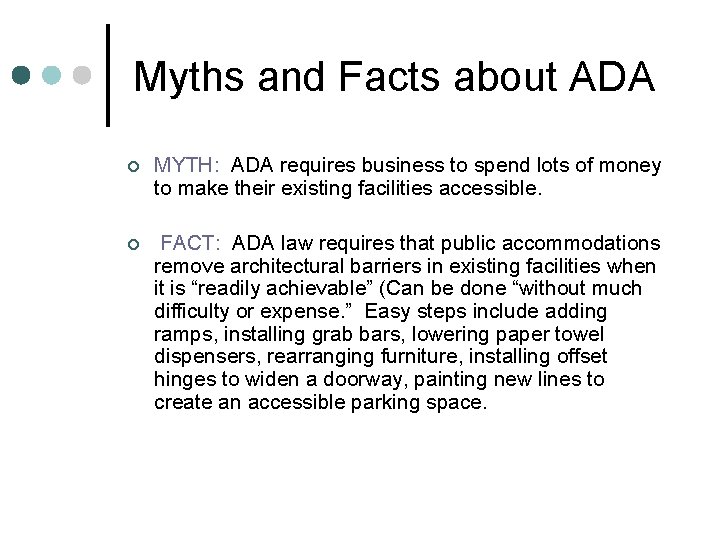 Myths and Facts about ADA

MYTH: ADA requires business to spend lots of money to make their existing facilities accessible.

FACT: ADA law requires that public accommodations remove architectural barriers in existing facilities when it is “readily achievable” (Can be done “without much difficulty or expense.” Easy steps include adding ramps, installing grab bars, lowering paper towel dispensers, rearranging furniture, installing offset hinges to widen a doorway, painting new lines to create an accessible parking space.